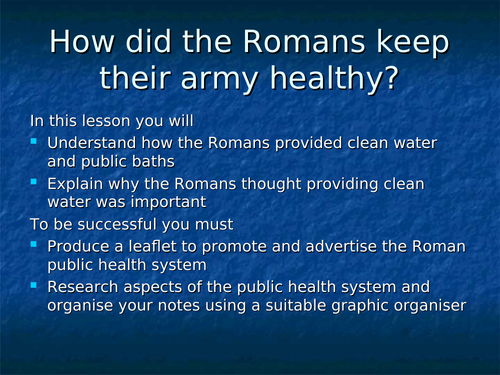 How did the Romans keep their army healthy?

In this lesson you will

- Understand how the Romans provided clean water and public baths
- Explain why the Romans thought providing clean water was important

To be successful you must

- Produce a leaflet to promote and advertise the Roman public health system
- Research aspects of the public health system and organise your notes using a suitable graphic organiser